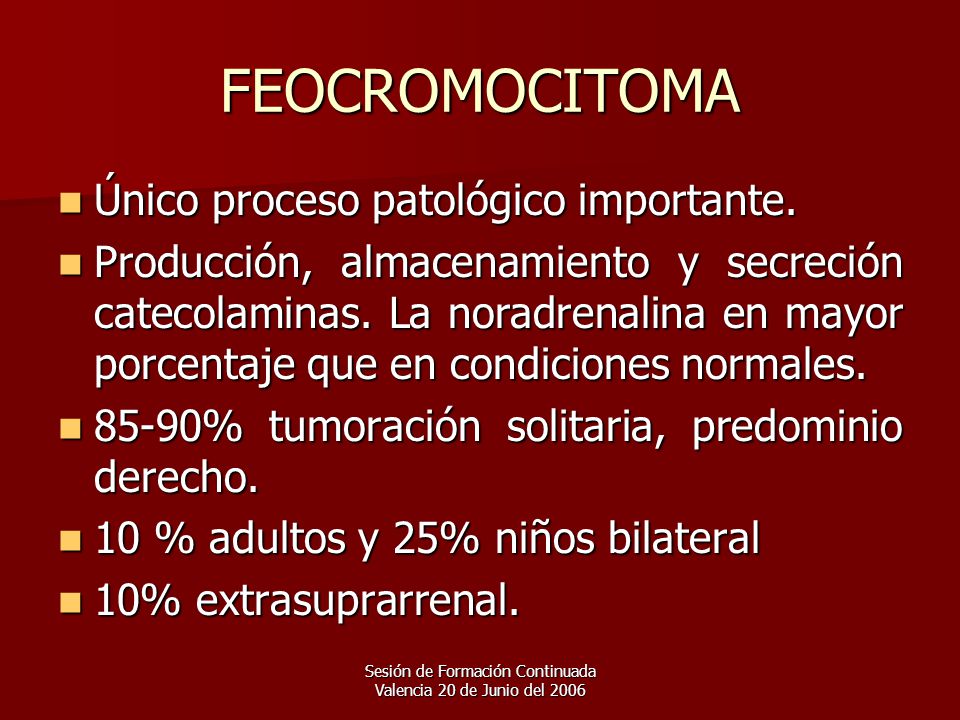 FEOCROMOCITOMA

- Único proceso patológico importante.
- Producción, almacenamiento y secreción catecolaminas. La noradrenalina en mayor porcentaje que en condiciones normales.
- 85-90% tumoración solitaria, predominio derecho.
- 10 % adultos y 25% niños bilateral
- 10% extrasuprarrenal.

Sesión de Formación Continuada
Valencia 20 de Junio del 2006